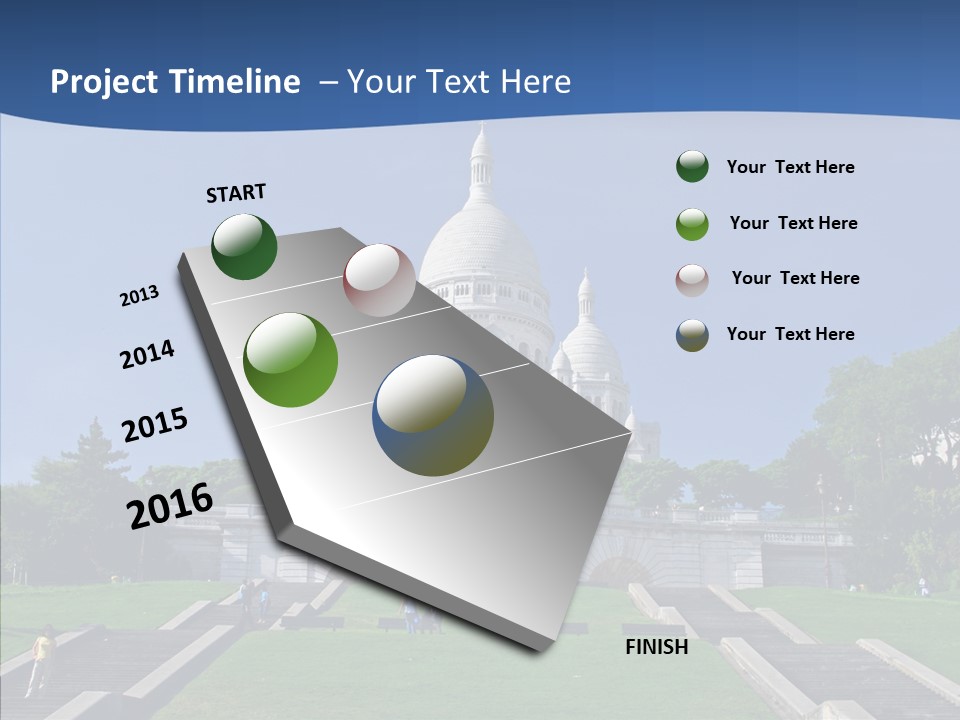 Project Timeline – Your Text Here

START

2013

2014

2015

2016

FINISH

Your Text Here

Your Text Here

Your Text Here

Your Text Here